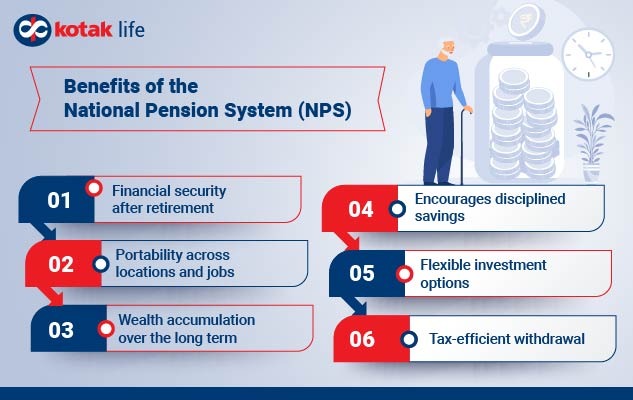 kotak life

Benefits of the National Pension System (NPS)

01 Financial security after retirement

02 Portability across locations and jobs

03 Wealth accumulation over the long term

04 Encourages disciplined savings

05 Flexible investment options

06 Tax-efficient withdrawal